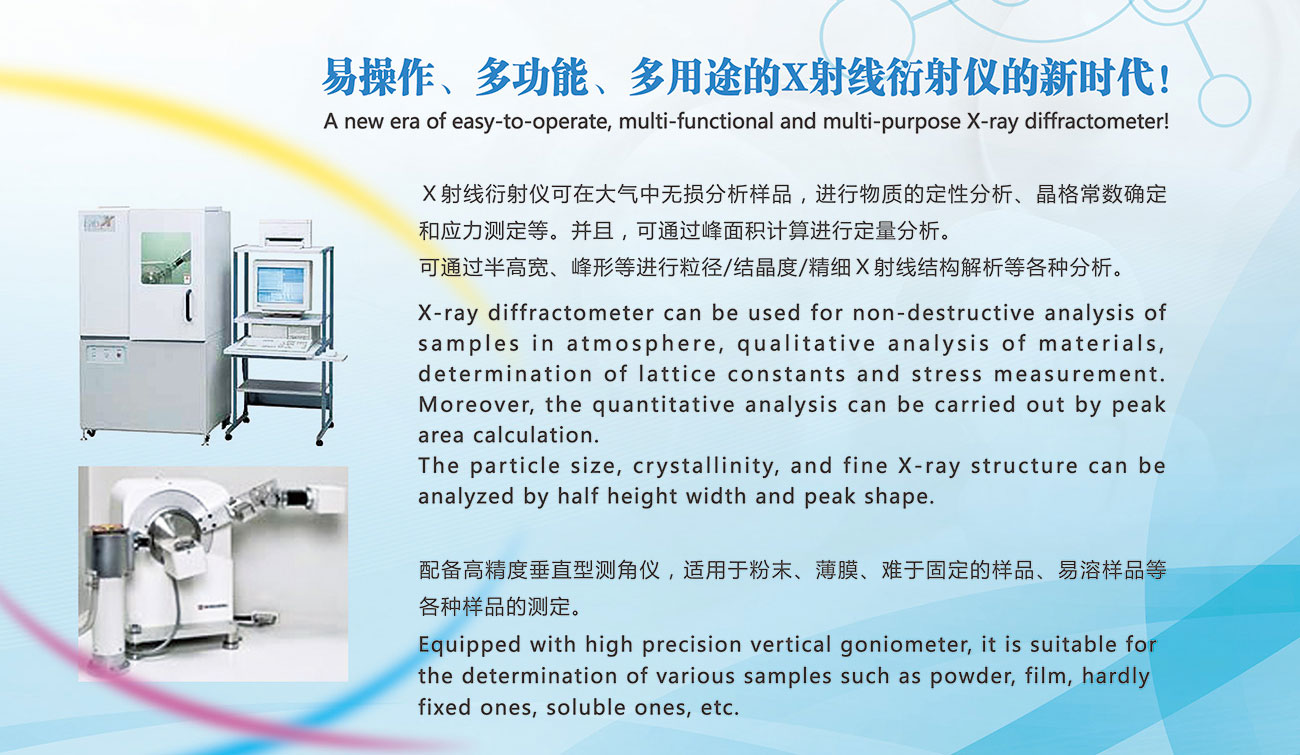 易操作、多功能、多用途的X射线衍射仪的新时代!
A new era of easy-to-operate, multi-functional and multi-purpose X-ray diffractometer!

X射线衍射仪可在大气中无损分析样品，进行物质的定性分析、晶格常数确定和应力测定等。并且，可通过峰面积计算进行定量分析。
可通过半高宽、峰形等进行粒径/结晶度/精细X射线结构解析等各种分析。

X-ray diffractometer can be used for non-destructive analysis of samples in atmosphere, qualitative analysis of materials, determination of lattice constants and stress measurement. Moreover, the quantitative analysis can be carried out by peak area calculation.
The particle size, crystallinity, and fine X-ray structure can be analyzed by half height width and peak shape.

配备高精度垂直型测角仪，适用于粉末、薄膜、难于固定的样品、易溶样品等各种样品的测定。

Equipped with high precision vertical goniometer, it is suitable for the determination of various samples such as powder, film, hardly fixed ones, soluble ones, etc.